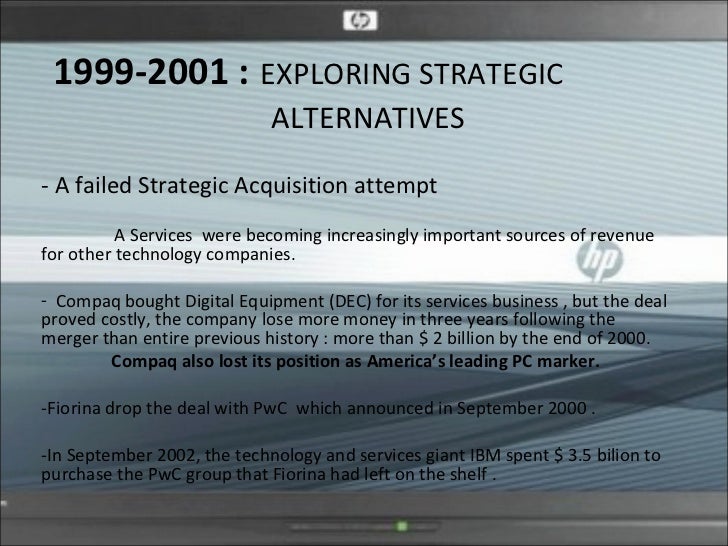 hp

1999-2001 : EXPLORING STRATEGIC ALTERNATIVES

- A failed Strategic Acquisition attempt

A Services were becoming increasingly important sources of revenue for other technology companies.

hp

- Compaq bought Digital Equipment (DEC) for its services business , but the deal proved costly, the company lose more money in three years following the merger than entire previous history : more than $ 2 billion by the end of 2000.

Compaq also lost its position as America's leading PC marker.

-Fiorina drop the deal with PwC which announced in September 2000 .

-In September 2002, the technology and services giant IBM spent $ 3.5 bilion to purchase the PwC group that Fiorina had left on the shelf .